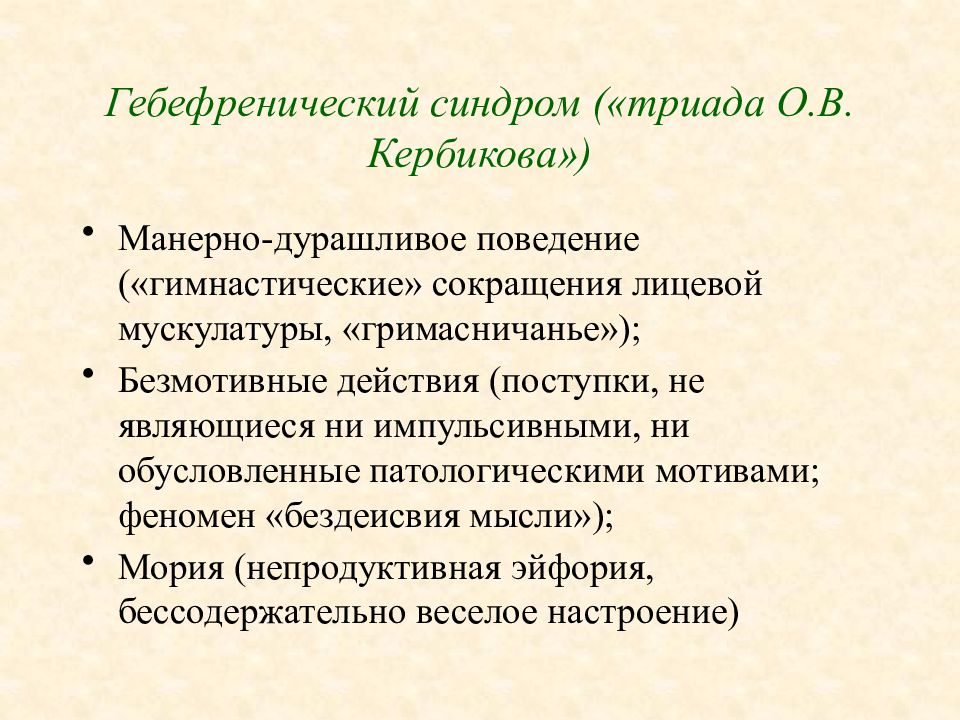 Гебефренический синдром («триада О.В. Кербикова»)

• Манерно-дурашливое поведение («гимнастические» сокращения лицевой мускулатуры, «гримасничанье»);
• Безмотивные действия (поступки, не являющиеся ни импульсивными, ни обусловленные патологическими мотивами; феномен «бездеисвия мысли»);
• Мория (непродуктивная эйфория, бессодержательно веселое настроение)